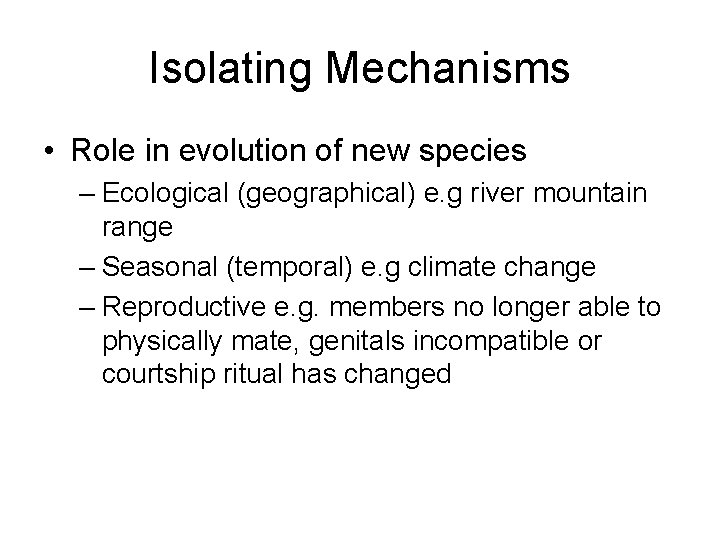 Isolating Mechanisms

• Role in evolution of new species
– Ecological (geographical) e.g river mountain range
– Seasonal (temporal) e.g climate change
– Reproductive e.g. members no longer able to physically mate, genitals incompatible or courtship ritual has changed